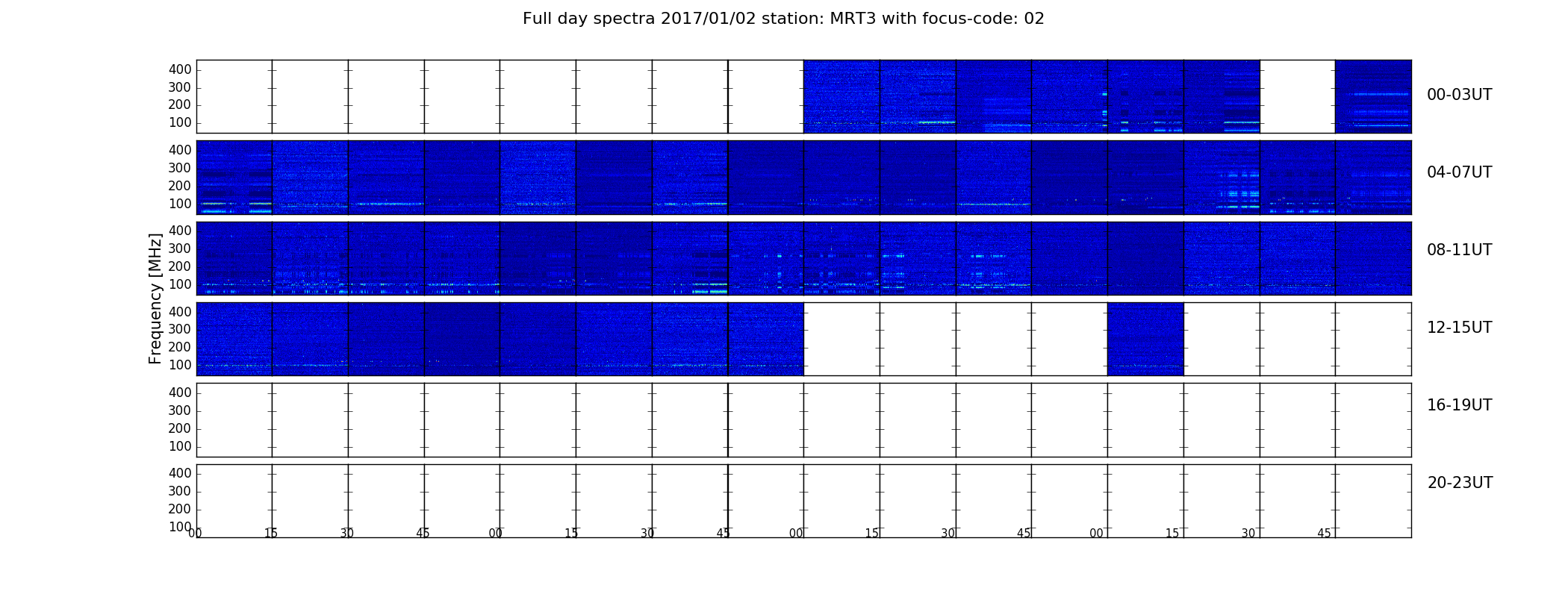 Full day spectra 2017/01/02 station: MRT3 with focus-code: 02

Frequency [MHz]

400
300
200
100
00-03UT

400
300
200
100
04-07UT

400
300
200
100
08-11UT

400
300
200
100
12-15UT

400
300
200
100
16-19UT

400
300
200
100
20-23UT

00 15 30 45 00 15 30 45 00 15 30 45 00 15 30 45